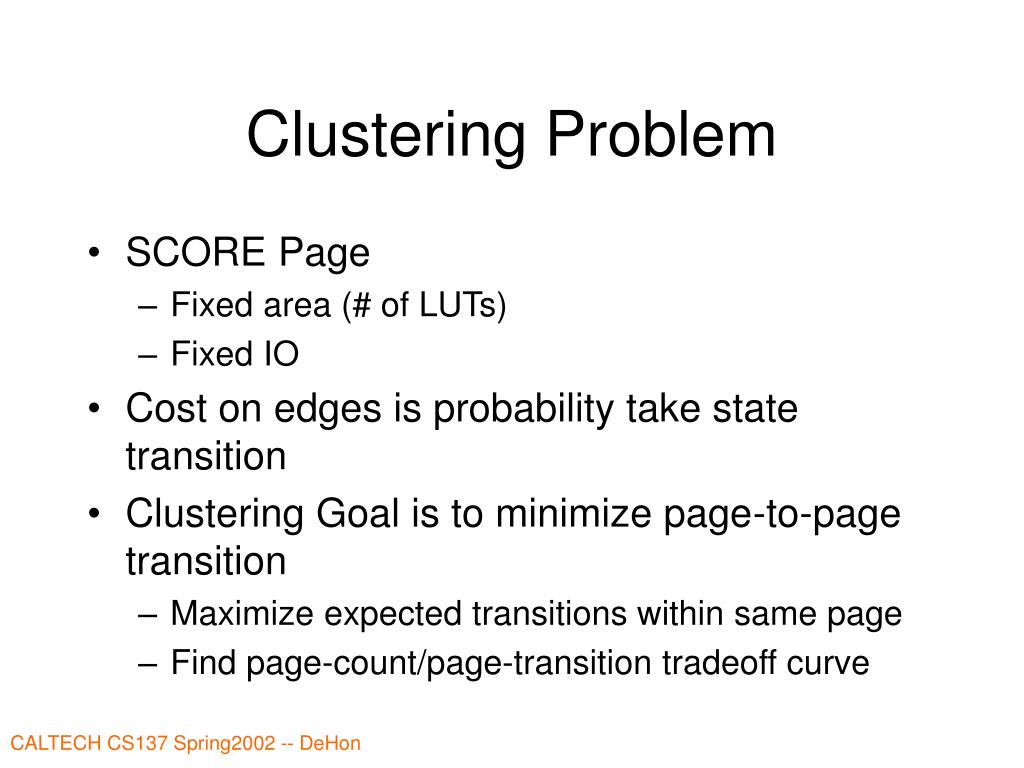 Clustering Problem

• SCORE Page
– Fixed area (# of LUTs)
– Fixed IO
• Cost on edges is probability take state transition
• Clustering Goal is to minimize page-to-page transition
– Maximize expected transitions within same page
– Find page-count/page-transition tradeoff curve

CALTECH CS137 Spring2002 -- DeHon